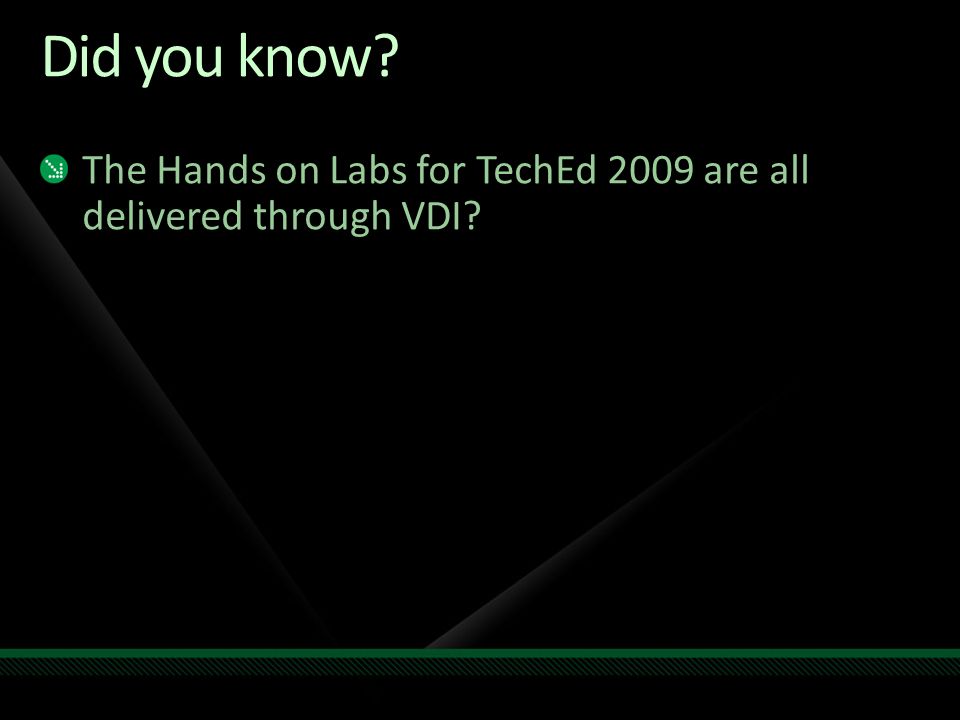 Did you know?

The Hands on Labs for TechEd 2009 are all delivered through VDI?